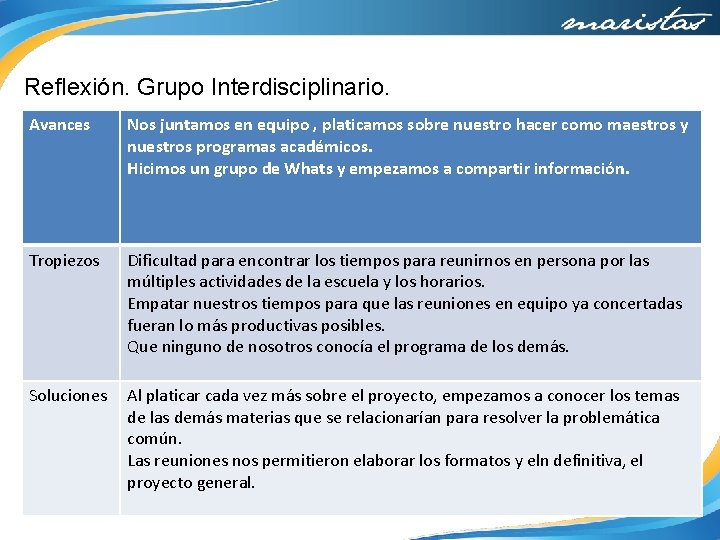 maristas

Reflexión. Grupo Interdisciplinario.

| Avances | Nos juntamos en equipo , platicamos sobre nuestro hacer como maestros y nuestros programas académicos. Hicimos un grupo de Whats y empezamos a compartir información. |
|---|---|
| Tropiezos | Dificultad para encontrar los tiempos para reunirnos en persona por las múltiples actividades de la escuela y los horarios. Empatar nuestros tiempos para que las reuniones en equipo ya concertadas fueran lo más productivas posibles. Que ninguno de nosotros conocía el programa de los demás. |
| Soluciones | Al platicar cada vez más sobre el proyecto, empezamos a conocer los temas de las demás materias que se relacionarían para resolver la problemática común. Las reuniones nos permitieron elaborar los formatos y eln definitiva, el proyecto general. |